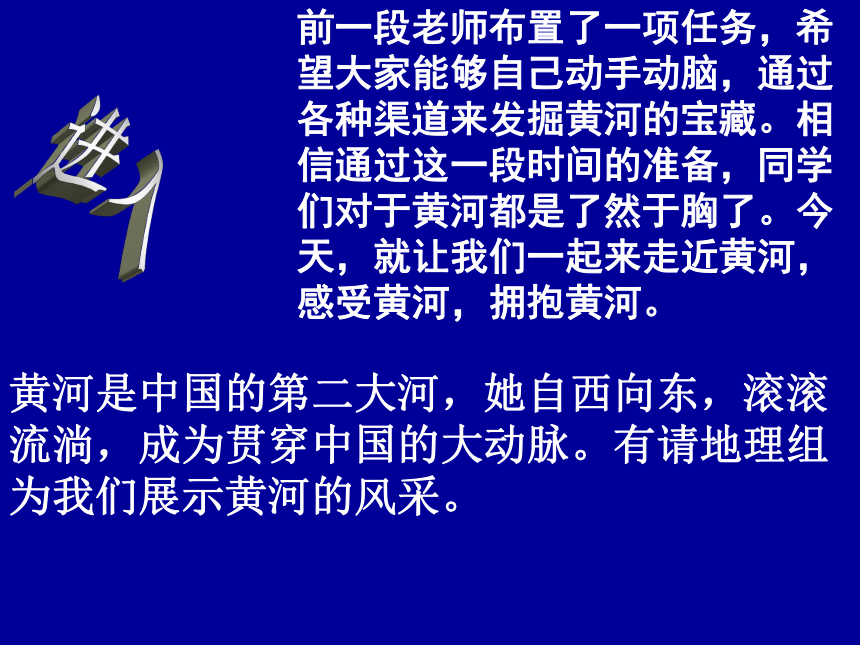 进1

前一段老师布置了一项任务，希望大家能够自己动手动脑，通过各种渠道来发掘黄河的宝藏。相信通过这一段时间的准备，同学们对于黄河都是了然于胸了。今天，就让我们一起来走近黄河，感受黄河，拥抱黄河。

黄河是中国的第二大河，她自西向东，滚滚流淌，成为贯穿中国的大动脉。有请地理组为我们展示黄河的风采。